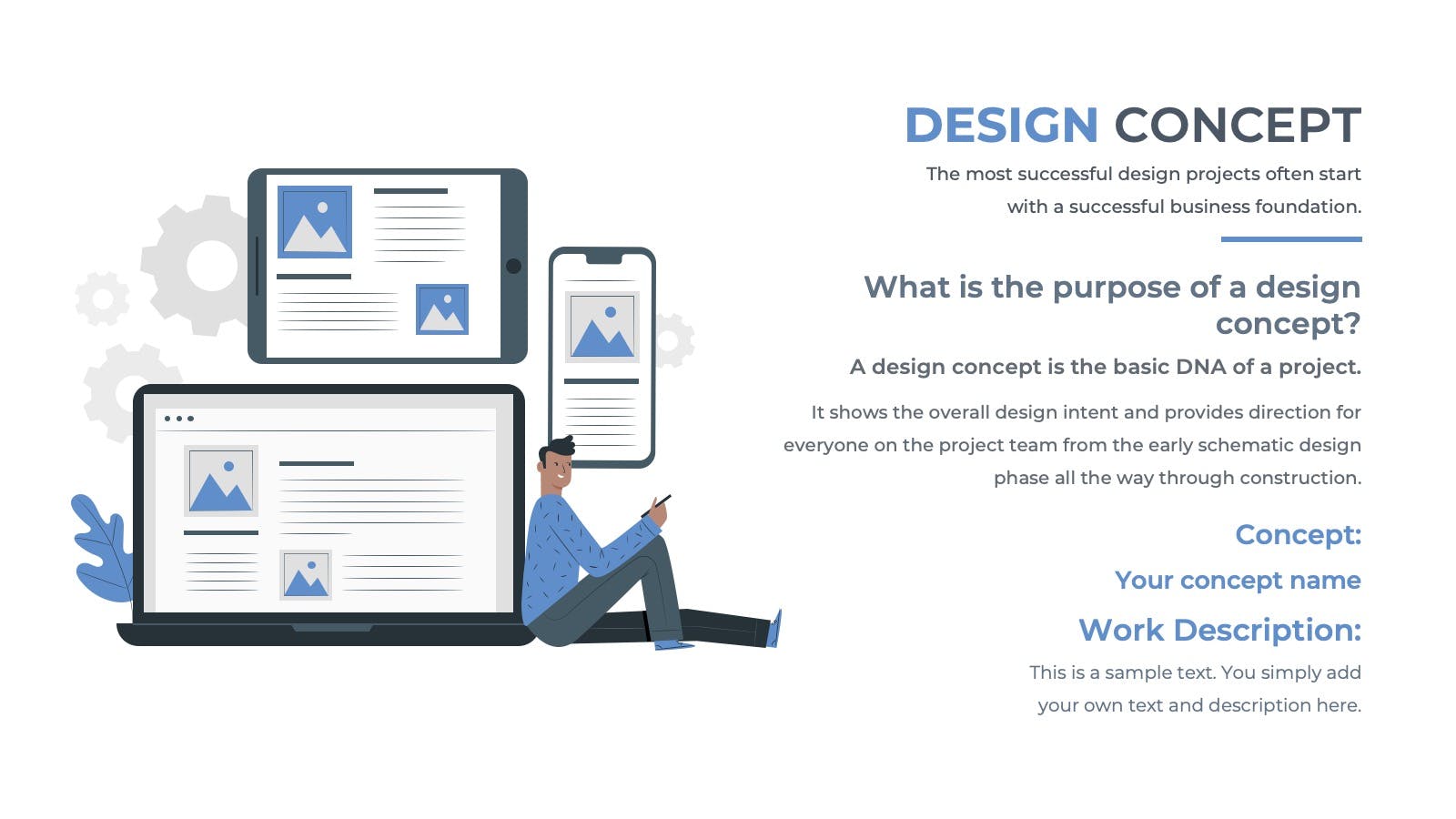 DESIGN CONCEPT

The most successful design projects often start with a successful business foundation.

What is the purpose of a design concept?

A design concept is the basic DNA of a project.

It shows the overall design intent and provides direction for everyone on the project team from the early schematic design phase all the way through construction.

Concept:

Your concept name

Work Description:

This is a sample text. You simply add your own text and description here.